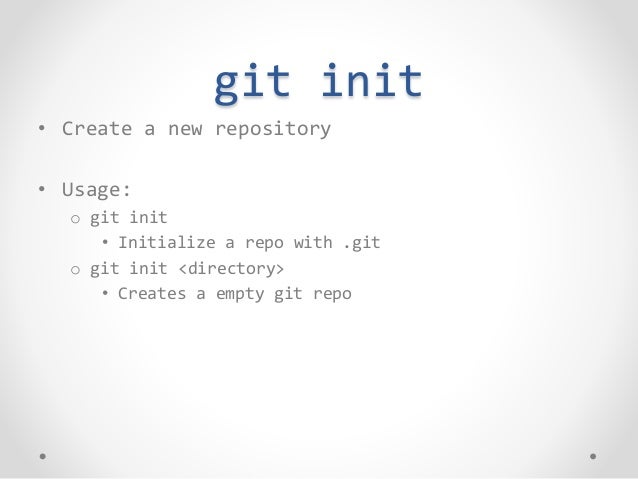 git init

• Create a new repository

• Usage:
  o git init
    • Initialize a repo with .git
  o git init <directory>
    • Creates a empty git repo